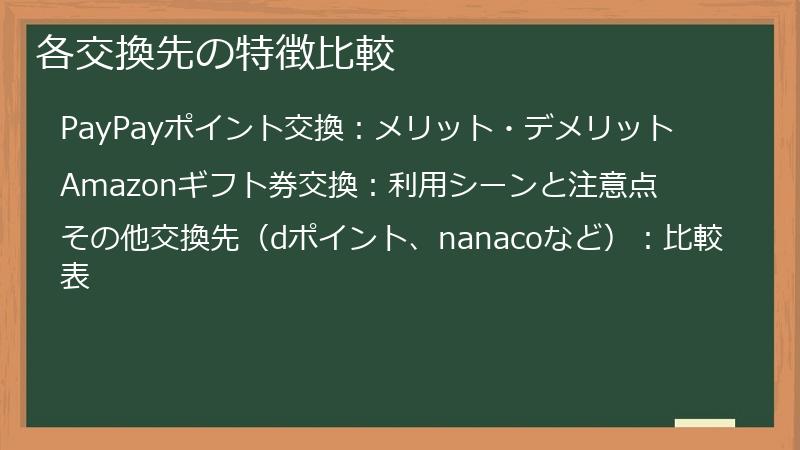 各交換先の特徴比較

PayPayポイント交換：メリット・デメリット

Amazonギフト券交換：利用シーンと注意点

その他交換先（dポイント、nanacoなど）：比較表